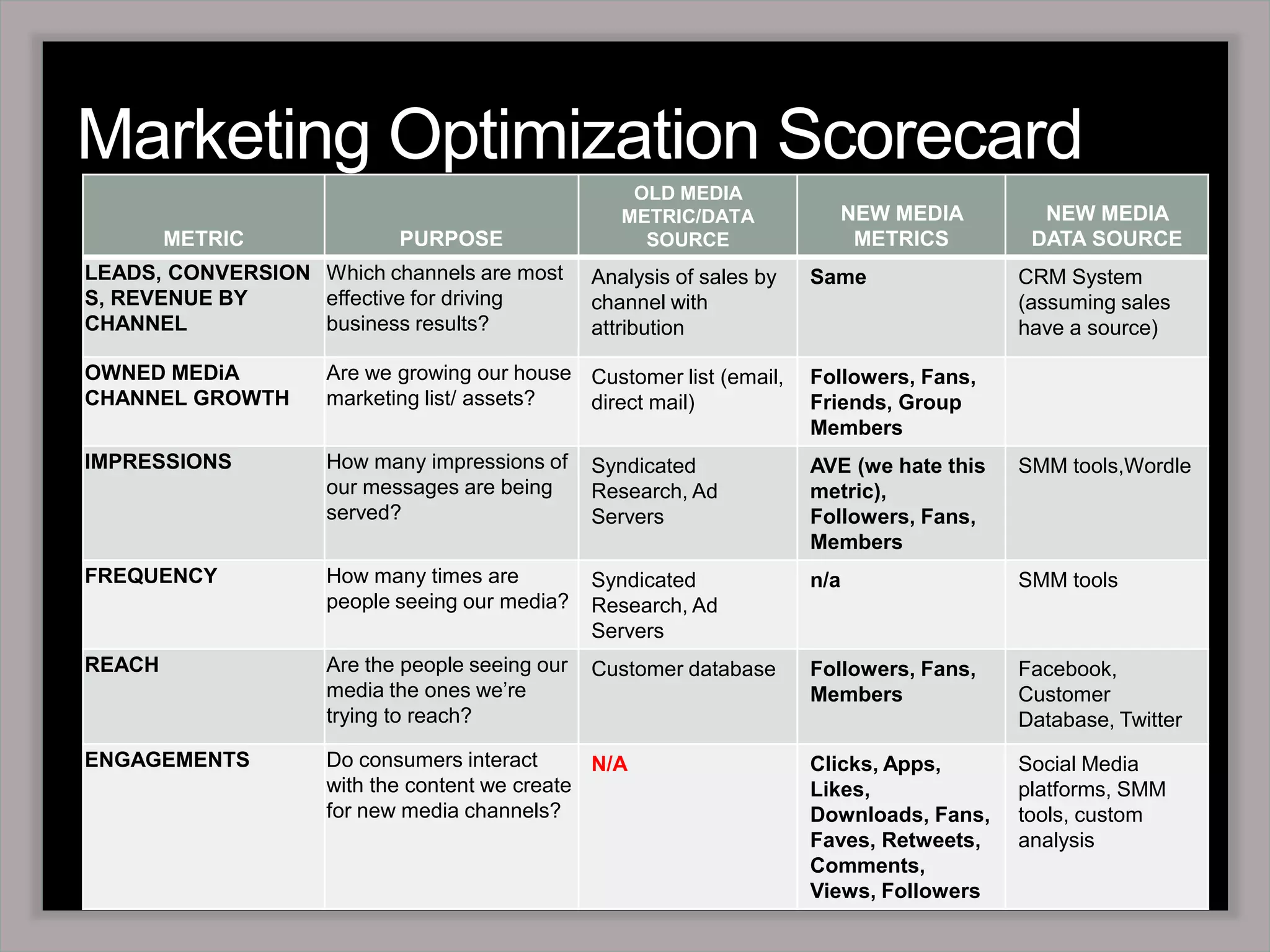 Marketing Optimization Scorecard

| METRIC | PURPOSE | OLD MEDIA METRIC/DATA SOURCE | NEW MEDIA METRICS | NEW MEDIA DATA SOURCE |
|---|---|---|---|---|
| LEADS, CONVERSIONS, REVENUE BY CHANNEL | Which channels are most effective for driving business results? | Analysis of sales by channel with attribution | Same | CRM System (assuming sales have a source) |
| OWNED MEDiA CHANNEL GROWTH | Are we growing our house marketing list/ assets? | Customer list (email, direct mail) | Followers, Fans, Friends, Group Members | |
| IMPRESSIONS | How many impressions of our messages are being served? | Syndicated Research, Ad Servers | AVE (we hate this metric), Followers, Fans, Members | SMM tools,Wordle |
| FREQUENCY | How many times are people seeing our media? | Syndicated Research, Ad Servers | n/a | SMM tools |
| REACH | Are the people seeing our media the ones we're trying to reach? | Customer database | Followers, Fans, Members | Facebook, Customer Database, Twitter |
| ENGAGEMENTS | Do consumers interact with the content we create for new media channels? | N/A | Clicks, Apps, Likes, Downloads, Fans, Faves, Retweets, Comments, Views, Followers | Social Media platforms, SMM tools, custom analysis |